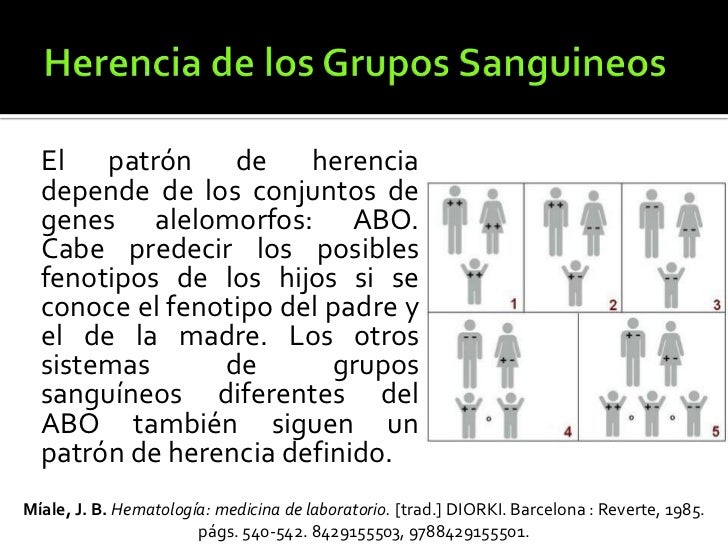 Herencia de los Grupos Sanguineos

El patrón de herencia depende de los conjuntos de genes alelomorfos: ABO. Cabe predecir los posibles fenotipos de los hijos si se conoce el fenotipo del padre y el de la madre. Los otros sistemas de grupos sanguíneos diferentes del ABO también siguen un patrón de herencia definido.

++ ++ ++ 1
++ -- +- 2
-- -- -- 3
-- +- +- o -- 4
+- +- ++ o +- o -- 5

Míale, J. B. Hematología: medicina de laboratorio. [trad.] DIORKI. Barcelona : Reverte, 1985. págs. 540-542. 8429155503, 9788429155501.